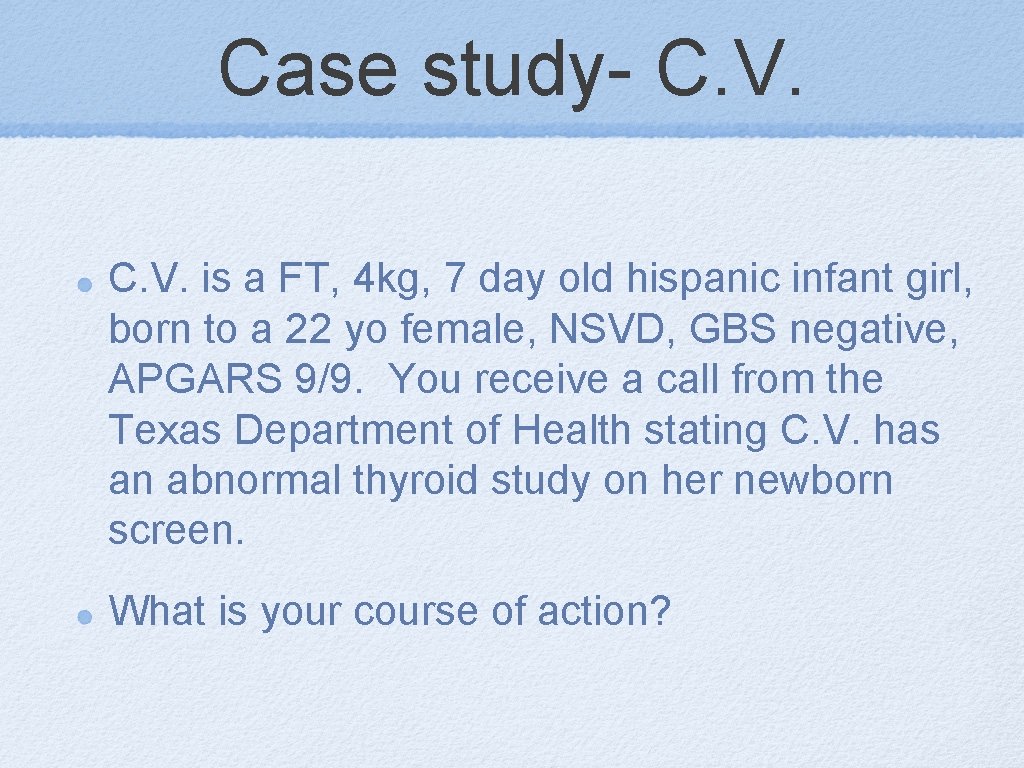 Case study- C.V.

C.V. is a FT, 4kg, 7 day old hispanic infant girl, born to a 22 yo female, NSVD, GBS negative, APGARS 9/9. You receive a call from the Texas Department of Health stating C.V. has an abnormal thyroid study on her newborn screen.

What is your course of action?